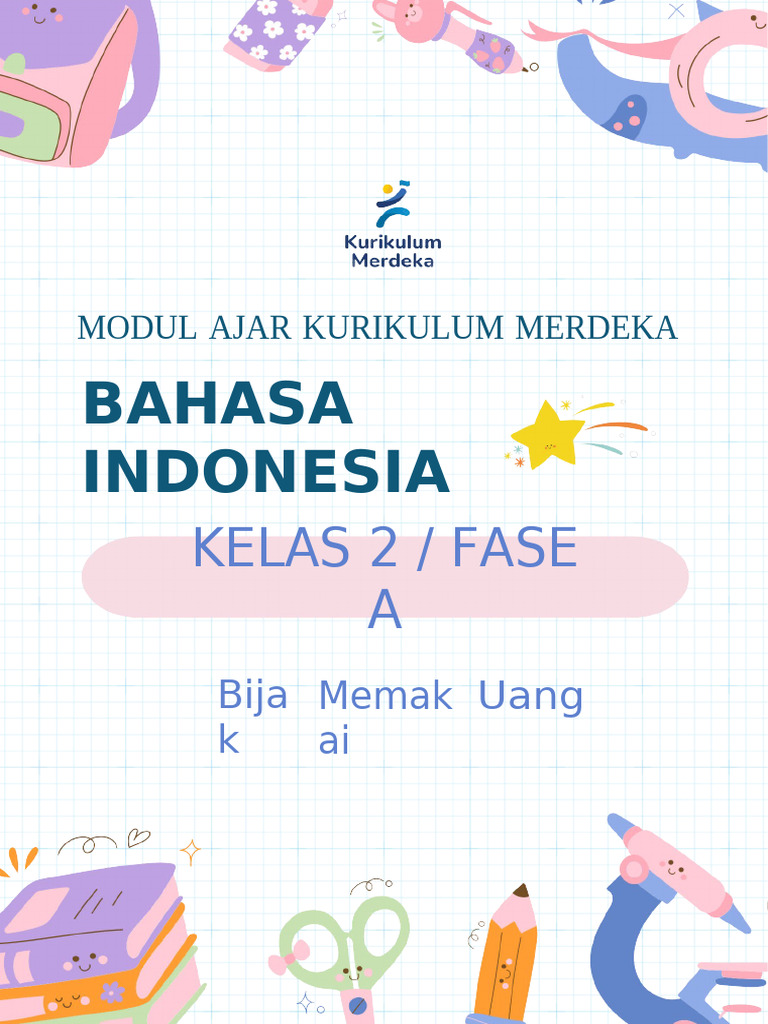 Kurikulum Merdeka

MODUL AJAR KURIKULUM MERDEKA

BAHASA INDONESIA

KELAS 2 / FASE A

Bijak Memakai Uang